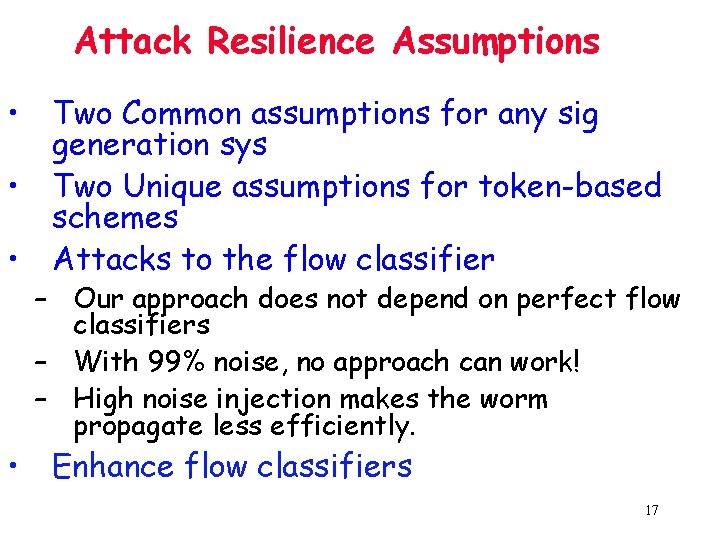 Attack Resilience Assumptions

• Two Common assumptions for any sig generation sys
• Two Unique assumptions for token-based schemes
• Attacks to the flow classifier
– Our approach does not depend on perfect flow classifiers
– With 99% noise, no approach can work!
– High noise injection makes the worm propagate less efficiently.
• Enhance flow classifiers

17